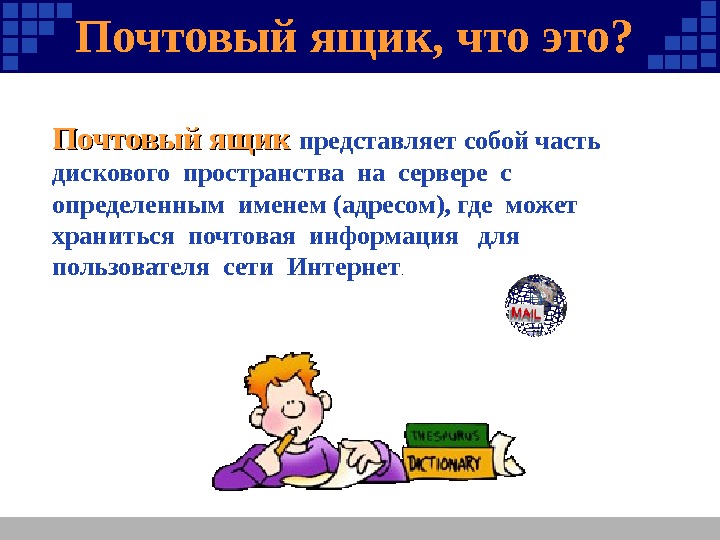 Почтовый ящик, что это?

Почтовый ящик представляет собой часть дискового пространства на сервере с определенным именем (адресом), где может храниться почтовая информация для пользователя сети Интернет.

MAIL

THESAURUS

DICTIONARY